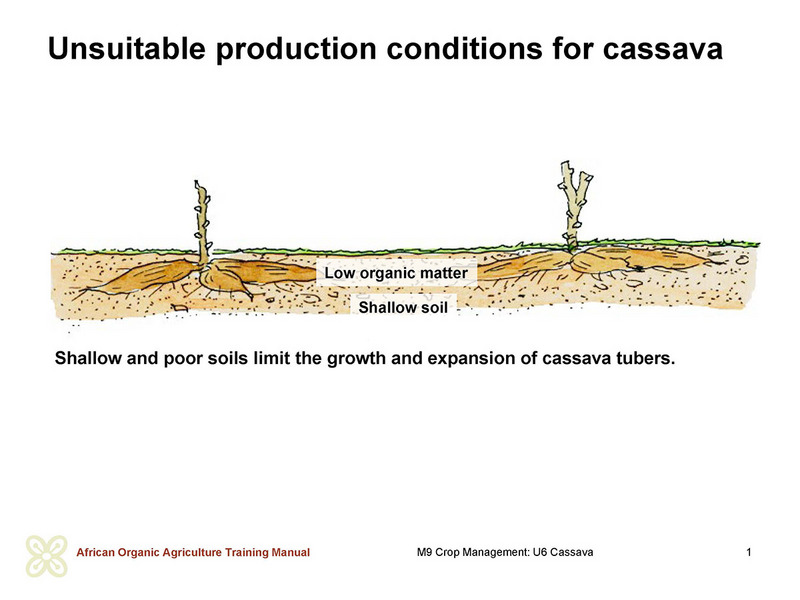 Unsuitable production conditions for cassava

Low organic matter

Shallow soil

Shallow and poor soils limit the growth and expansion of cassava tubers.

African Organic Agriculture Training Manual

M9 Crop Management: U6 Cassava

1